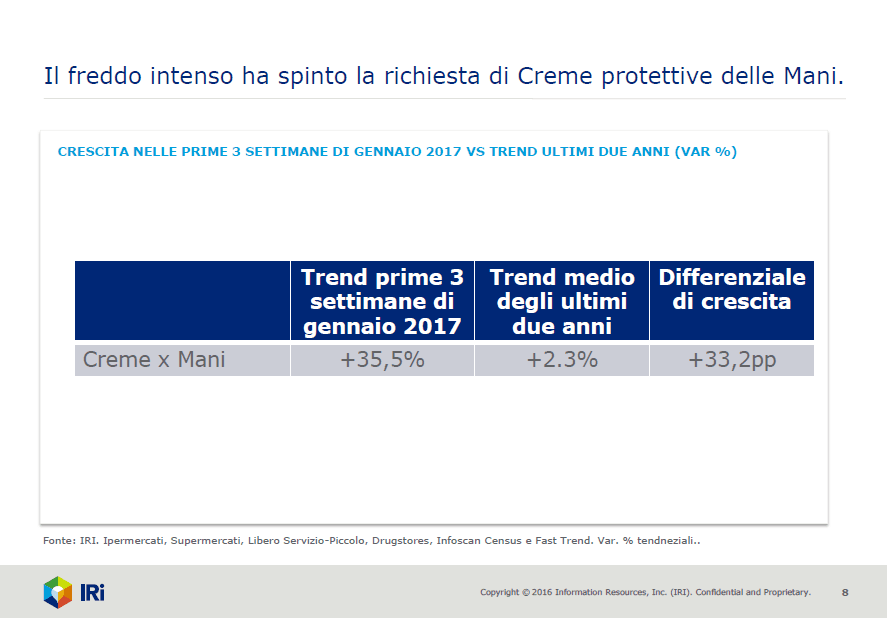 Il freddo intenso ha spinto la richiesta di Creme protettive delle Mani.

CRESCITA NELLE PRIME 3 SETTIMANE DI GENNAIO 2017 VS TREND ULTIMI DUE ANNI (VAR %)

| | Trend prime 3 settimane di gennaio 2017 | Trend medio degli ultimi due anni | Differenziale di crescita |
|---|---|---|---|
| Creme x Mani | +35,5% | +2.3% | +33,2pp |

Fonte: IRI. Ipermercati, Supermercati, Libero Servizio-Piccolo, Drugstores, Infoscan Census e Fast Trend. Var. % tendneziali..

IRi

Copyright © 2016 Information Resources, Inc. (IRI). Confidential and Proprietary.

8